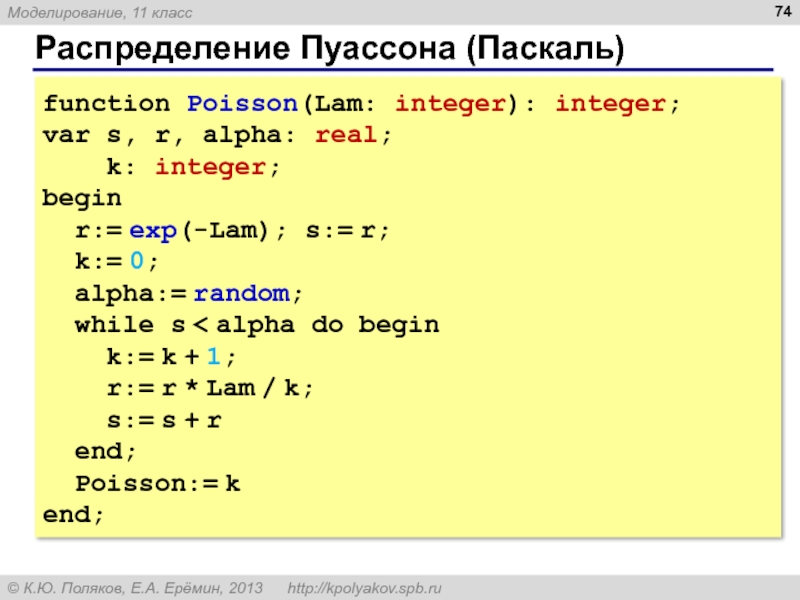 Моделирование, 11 класс

74

Распределение Пуассона (Паскаль)

function Poisson(Lam: integer): integer;
var s, r, alpha: real;
    k: integer;
begin
  r:= exp(-Lam); s:= r;
  k:= 0;
  alpha:= random;
  while s < alpha do begin
    k:= k + 1;
    r:= r * Lam / k;
    s:= s + r
  end;
  Poisson:= k
end;

© К.Ю. Поляков, Е.А. Ерёмин, 2013    http://kpolyakov.spb.ru